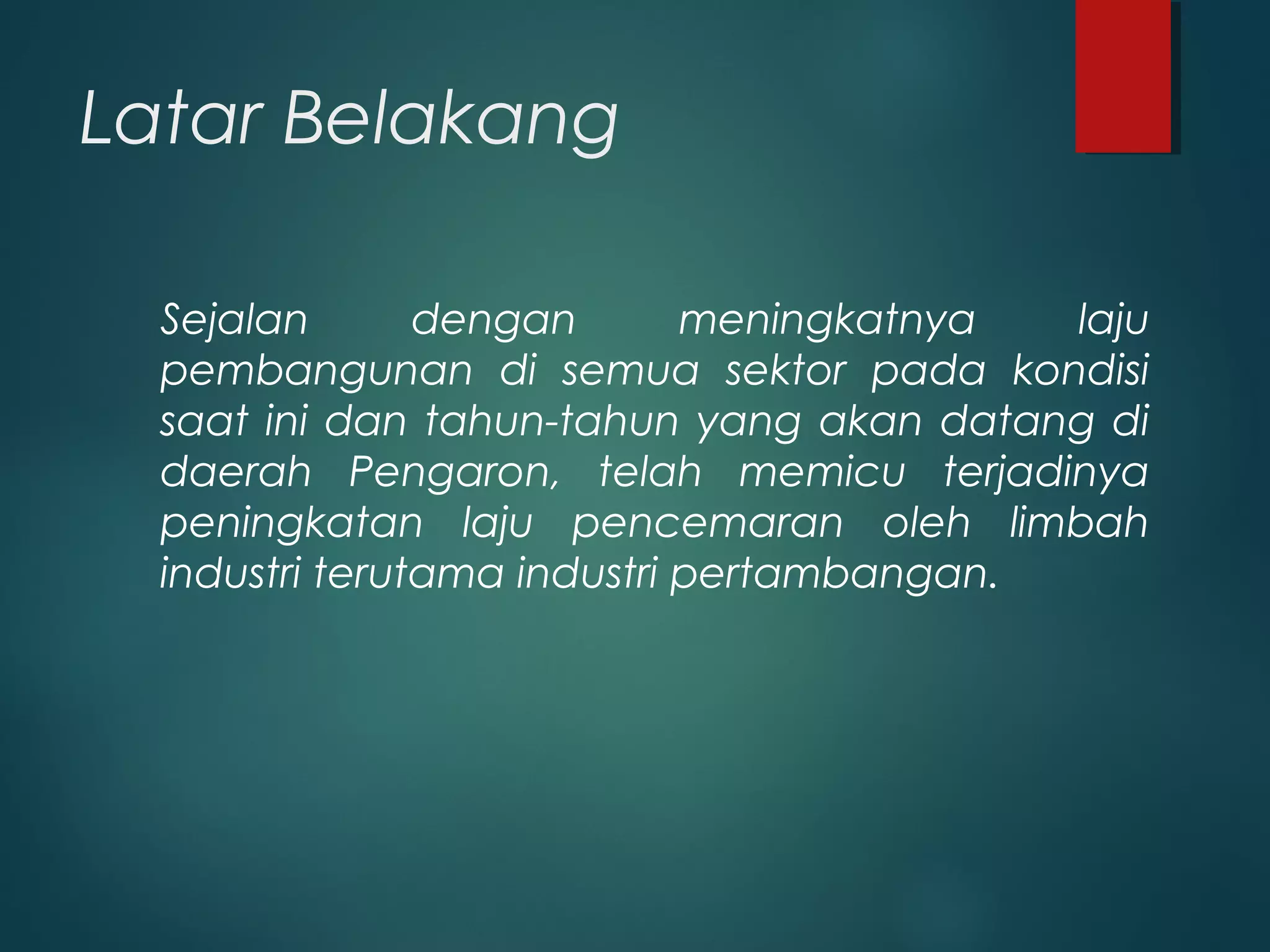 Latar Belakang

Sejalan dengan meningkatnya laju pembangunan di semua sektor pada kondisi saat ini dan tahun-tahun yang akan datang di daerah Pengaron, telah memicu terjadinya peningkatan laju pencemaran oleh limbah industri terutama industri pertambangan.